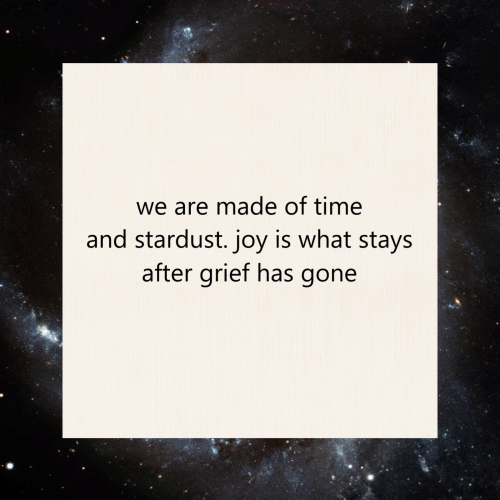 we are made of time
and stardust. joy is what stays
after grief has gone